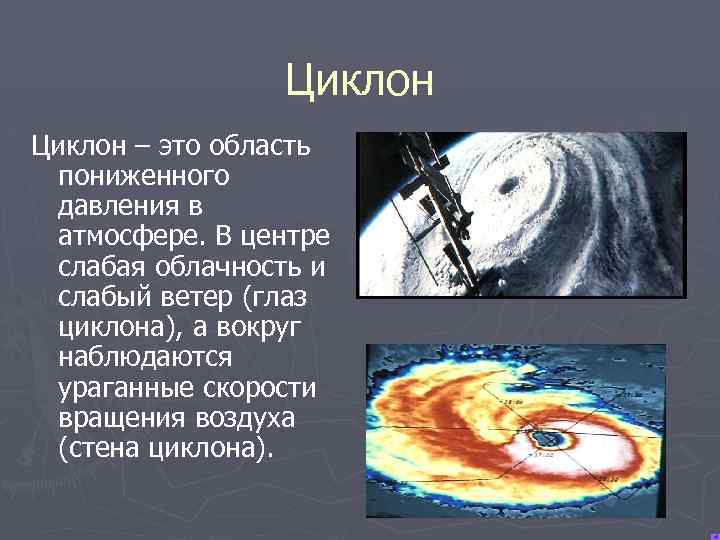 Циклон

Циклон – это область пониженного давления в атмосфере. В центре слабая облачность и слабый ветер (глаз циклона), а вокруг наблюдаются ураганные скорости вращения воздуха (стена циклона).